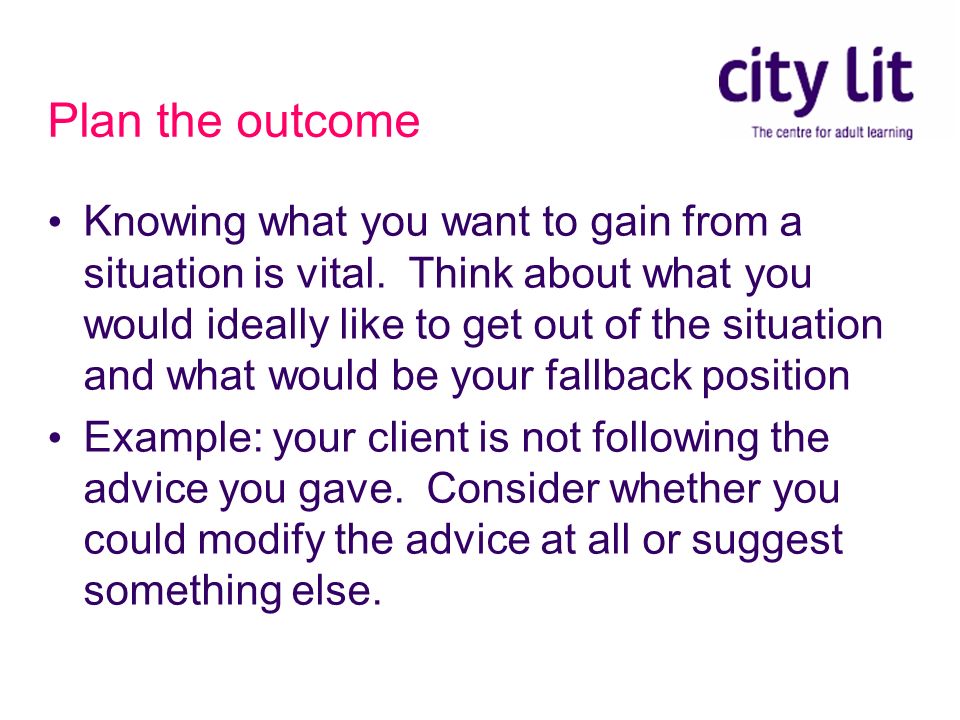 city lit
The centre for adult learning

Plan the outcome

• Knowing what you want to gain from a situation is vital. Think about what you would ideally like to get out of the situation and what would be your fallback position
• Example: your client is not following the advice you gave. Consider whether you could modify the advice at all or suggest something else.